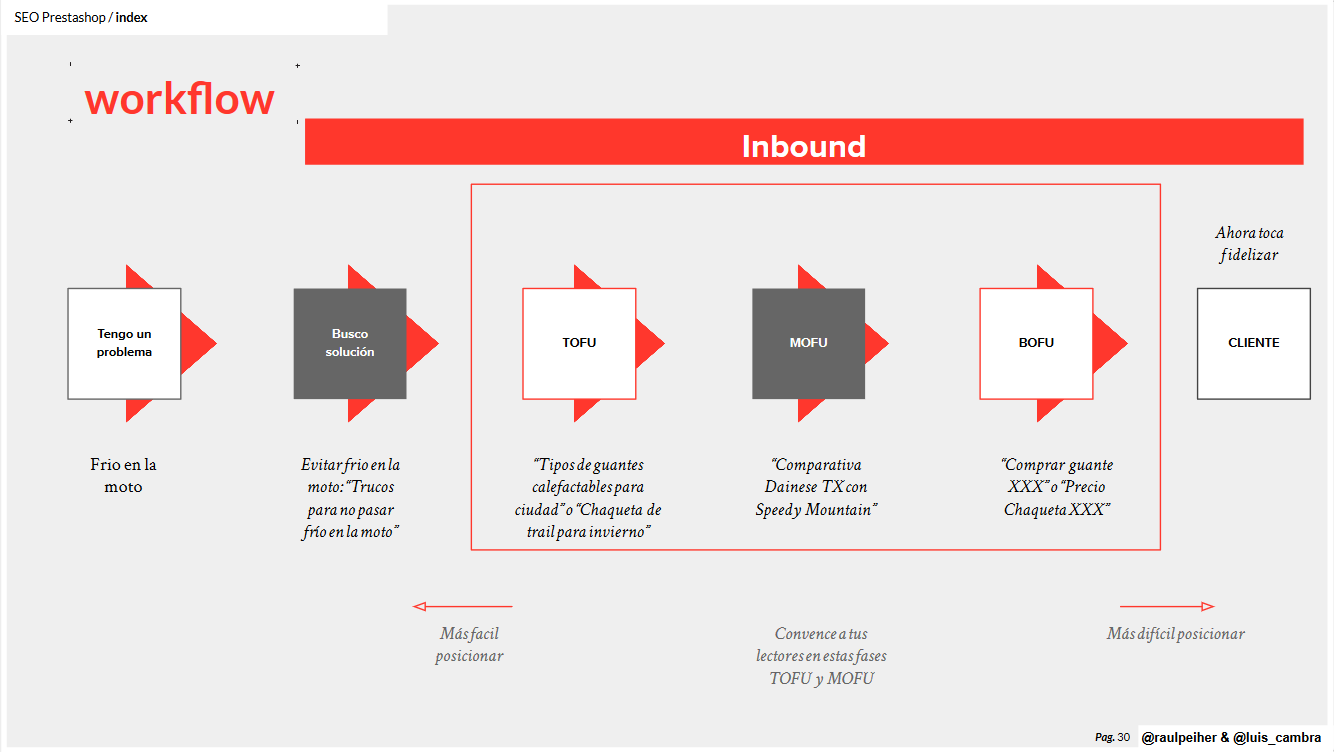 SEO Prestashop / index

workflow

Inbound

Ahora toca fidelizar

Tengo un problema

Busco solución

TOFU

MOFU

BOFU

CLIENTE

Frio en la moto

Evitar frio en la moto: "Trucos para no pasar frío en la moto"

"Tipos de guantes calefactables para ciudad" o "Chaqueta de trail para invierno"

"Comparativa Dainese TX con Speedy Mountain"

"Comprar guante XXX" o "Precio Chaqueta XXX"

Más facil posicionar

Convence a tus lectores en estas fases TOFU y MOFU

Más difícil posicionar

Pag. 30 @raulpeiher & @luis_cambra